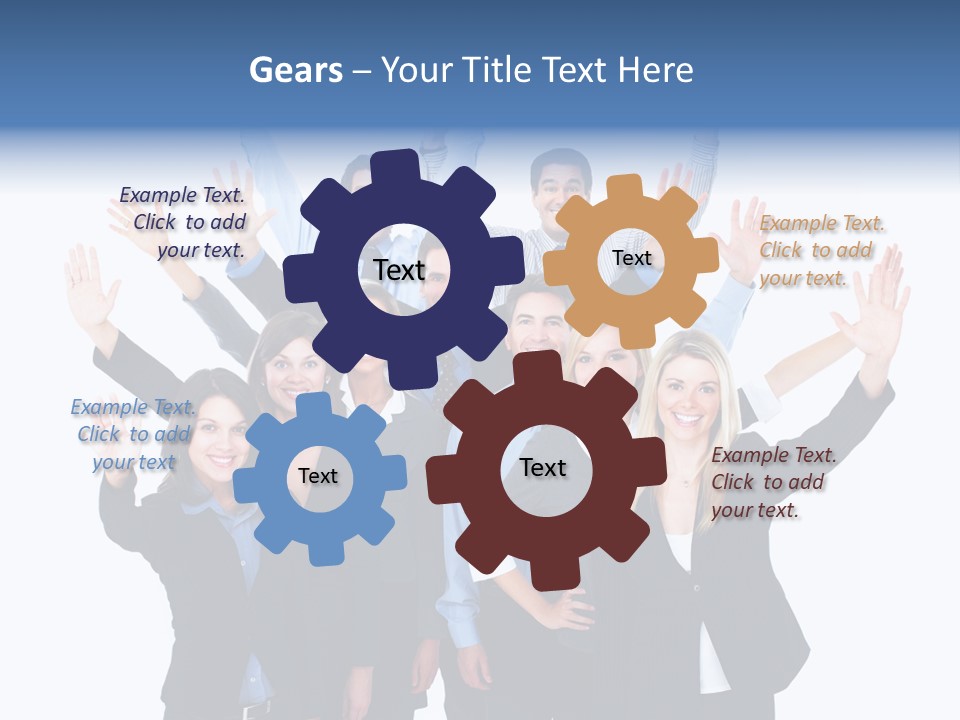 Gears – Your Title Text Here

Example Text. Click to add your text.

Text

Text

Example Text. Click to add your text.

Example Text. Click to add your text

Text

Text

Example Text. Click to add your text.